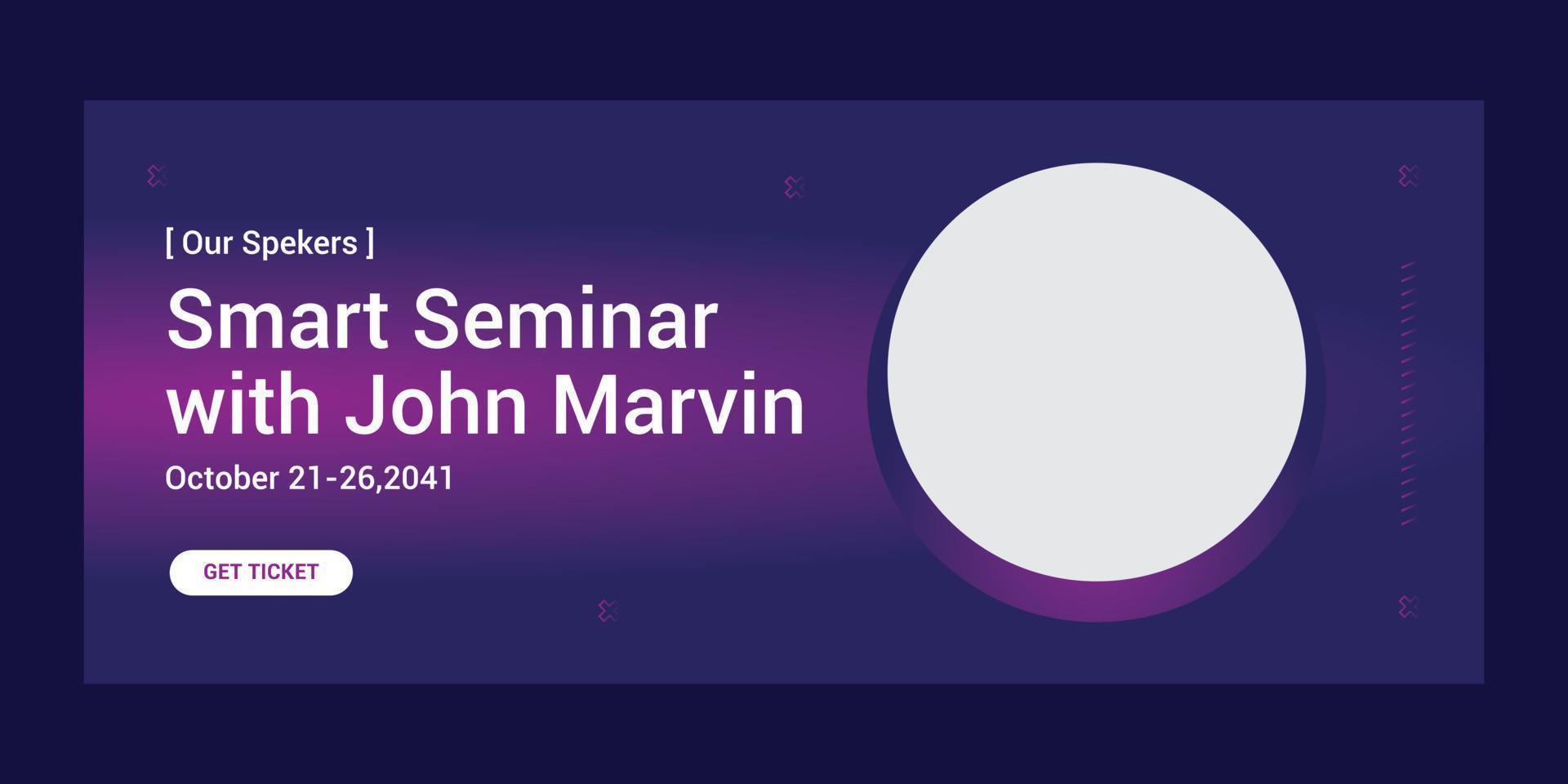 [ Our Spekers ]

Smart Seminar with John Marvin

October 21-26,2041

GET TICKET